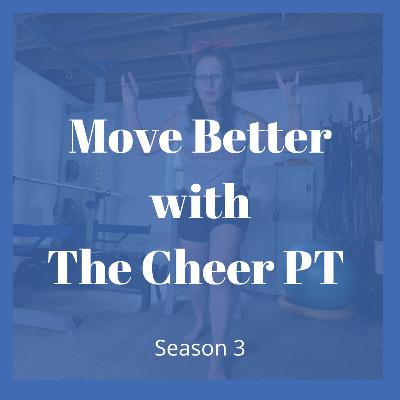 Move Better with The Cheer PT

Season 3